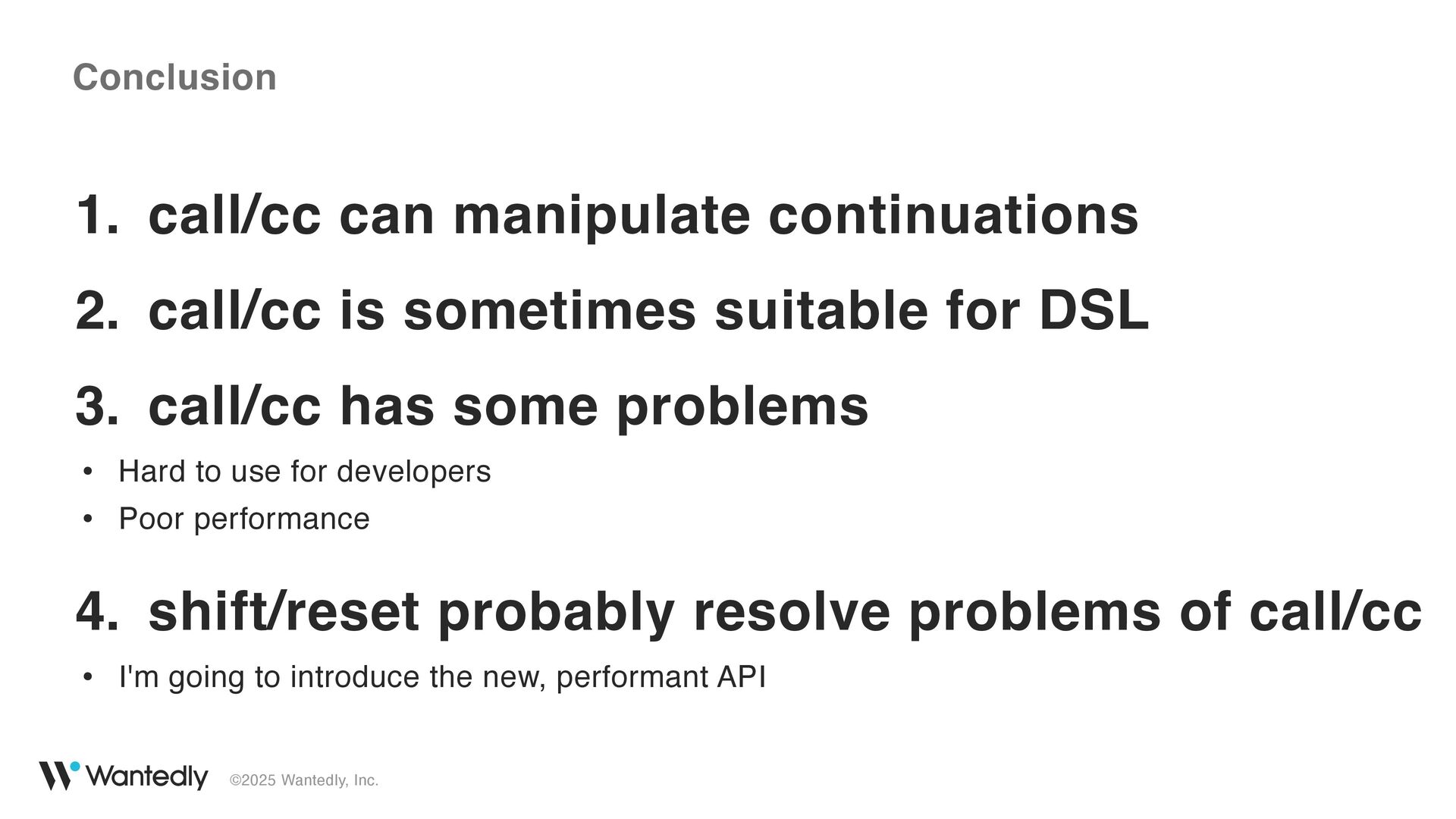 Conclusion

1. call/cc can manipulate continuations

2. call/cc is sometimes suitable for DSL

3. call/cc has some problems

• Hard to use for developers
• Poor performance

4. shift/reset probably resolve problems of call/cc

• I'm going to introduce the new, performant API

Wantedly ©2025 Wantedly, Inc.